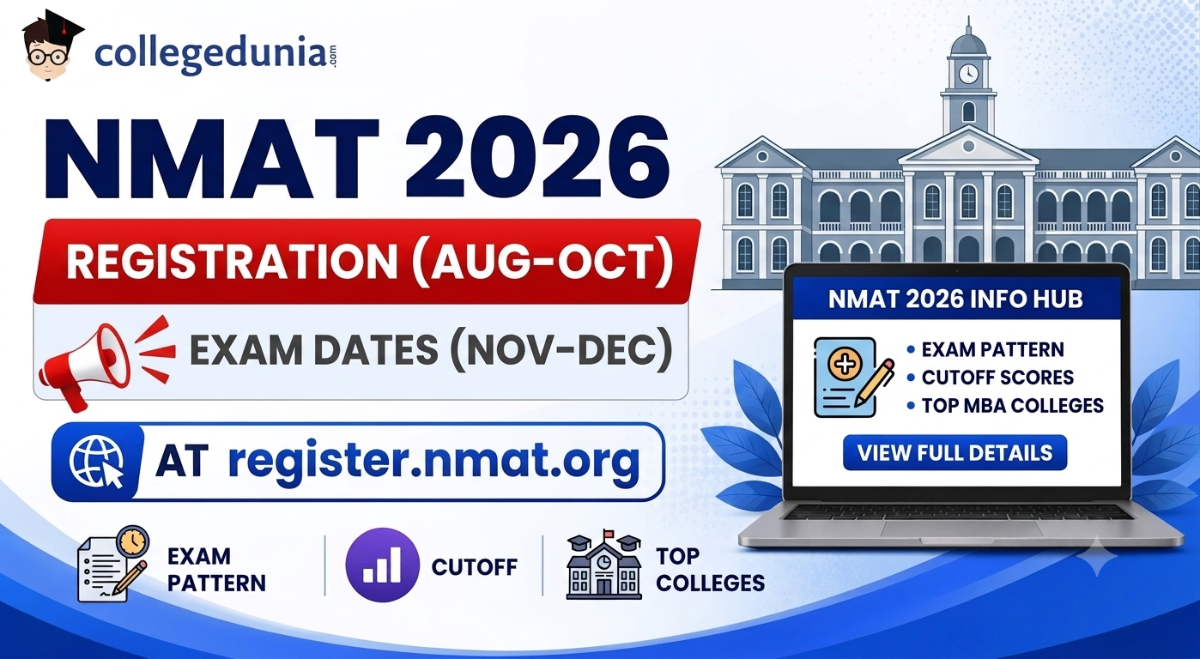 collegedunia.com

NMAT 2026

REGISTRATION (AUG-OCT)

EXAM DATES (NOV-DEC)

AT register.nmat.org

EXAM PATTERN

CUTOFF

TOP COLLEGES

NMAT 2026 INFO HUB

• EXAM PATTERN
• CUTOFF SCORES
• TOP MBA COLLEGES

VIEW FULL DETAILS